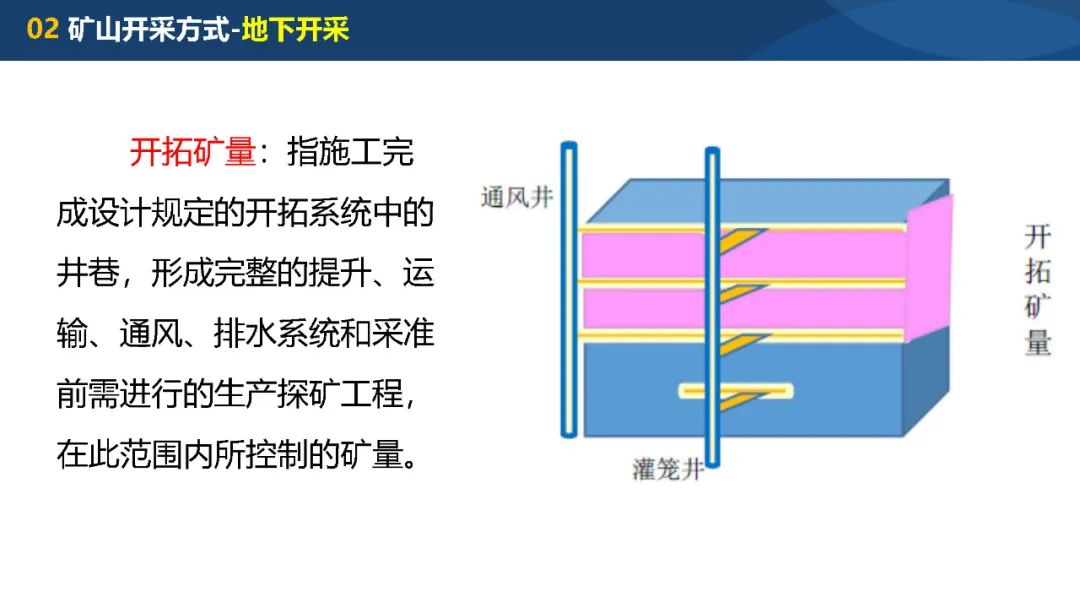 02 矿山开采方式-地下开采

开拓矿量：指施工完成设计规定的开拓系统中的井巷，形成完整的提升、运输、通风、排水系统和采准前需进行的生产探矿工程，在此范围内所控制的矿量。

通风井

灌笼井

开拓矿量